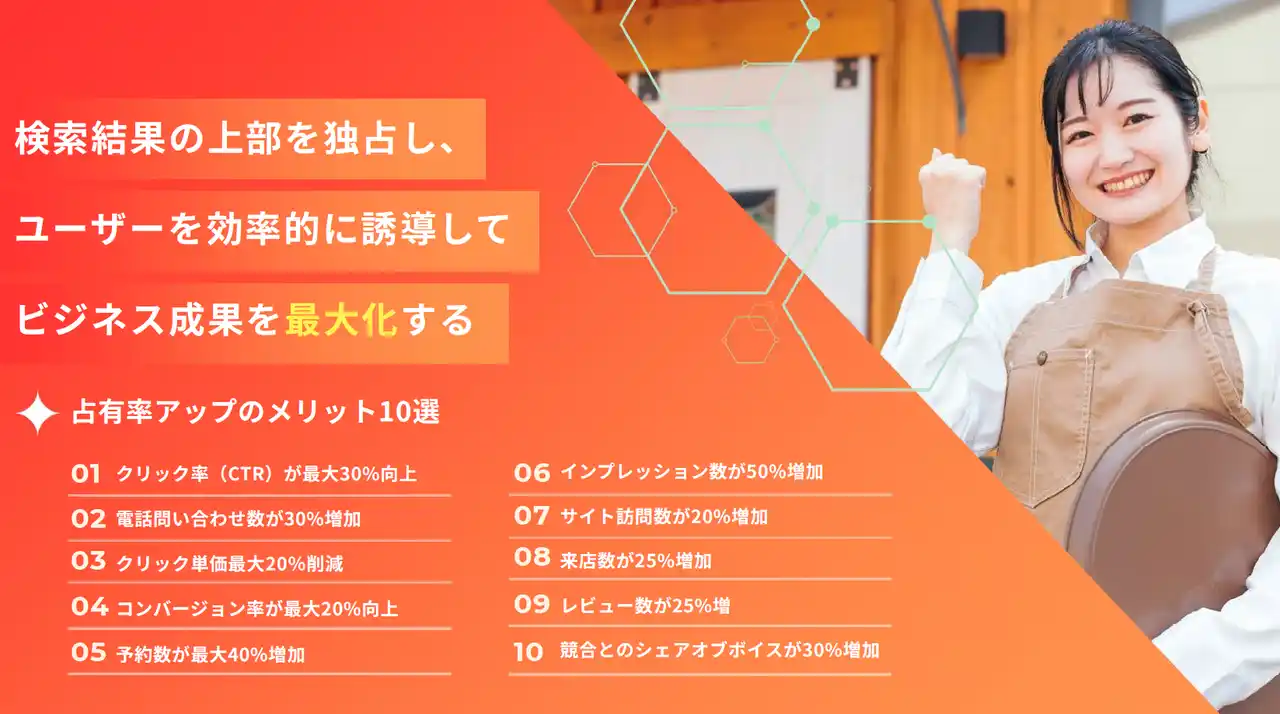 検索結果の上部を独占し、
ユーザーを効率的に誘導して
ビジネス成果を最大化する

占有率アップのメリット10選

01 クリック率（CTR）が最大30%向上
02 電話問い合わせ数が30%増加
03 クリック単価最大20%削減
04 コンバージョン率が最大20%向上
05 予約数が最大40%増加

06 インプレッション数が50%増加
07 サイト訪問数が20%増加
08 来店数が25%増加
09 レビュー数が25%増
10 競合とのシェアオブボイスが30%増加